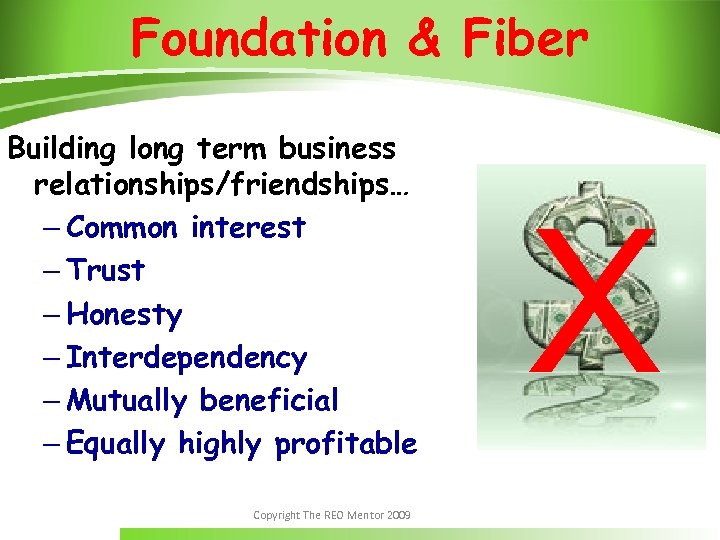 Foundation & Fiber

Building long term business relationships/friendships…
– Common interest
– Trust
– Honesty
– Interdependency
– Mutually beneficial
– Equally highly profitable

X

Copyright The REO Mentor 2009